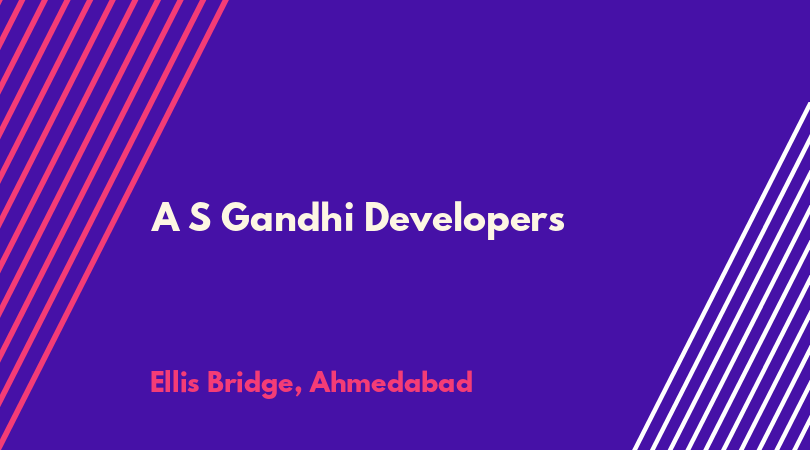 A S Gandhi Developers

Ellis Bridge, Ahmedabad